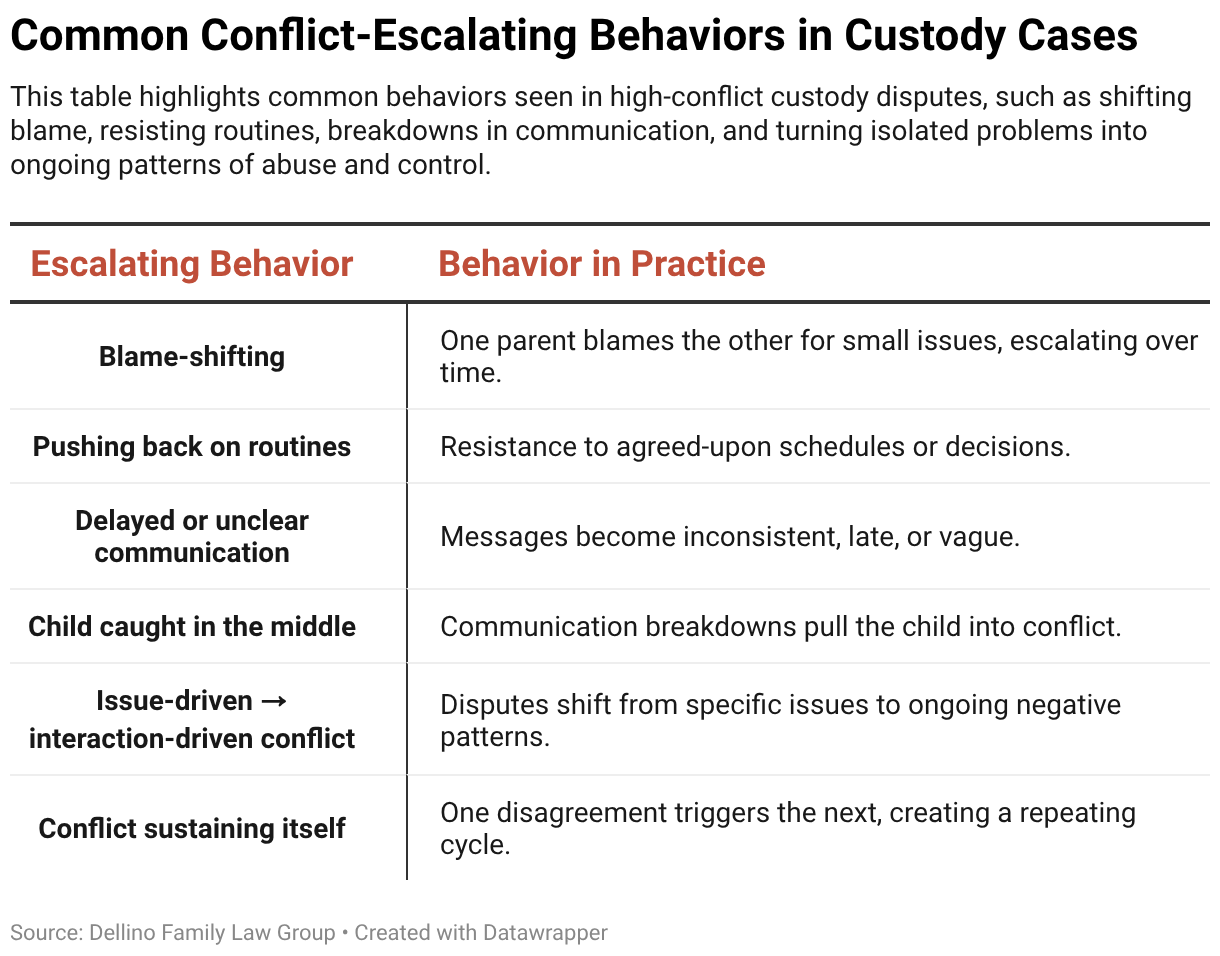 Common Conflict-Escalating Behaviors in Custody Cases

This table highlights common behaviors seen in high-conflict custody disputes, such as shifting blame, resisting routines, breakdowns in communication, and turning isolated problems into ongoing patterns of abuse and control.

| Escalating Behavior | Behavior in Practice |
|---|---|
| Blame-shifting | One parent blames the other for small issues, escalating over time. |
| Pushing back on routines | Resistance to agreed-upon schedules or decisions. |
| Delayed or unclear communication | Messages become inconsistent, late, or vague. |
| Child caught in the middle | Communication breakdowns pull the child into conflict. |
| Issue-driven → interaction-driven conflict | Disputes shift from specific issues to ongoing negative patterns. |
| Conflict sustaining itself | One disagreement triggers the next, creating a repeating cycle. |

Source: Dellino Family Law Group • Created with Datawrapper